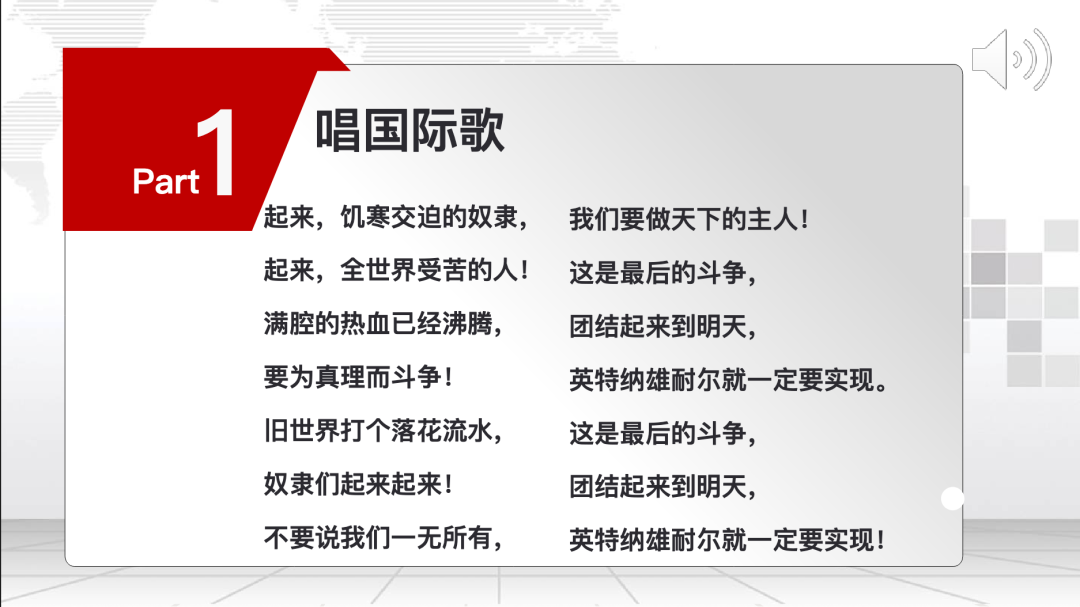 Part 1

唱国际歌

起来，饥寒交迫的奴隶，
起来，全世界受苦的人！
满腔的热血已经沸腾，
要为真理而斗争！
旧世界打个落花流水，
奴隶们起来起来！
不要说我们一无所有，

我们要做天下的主人！
这是最后的斗争，
团结起来到明天，
英特纳雄耐尔就一定要实现。
这是最后的斗争，
团结起来到明天，
英特纳雄耐尔就一定要实现！